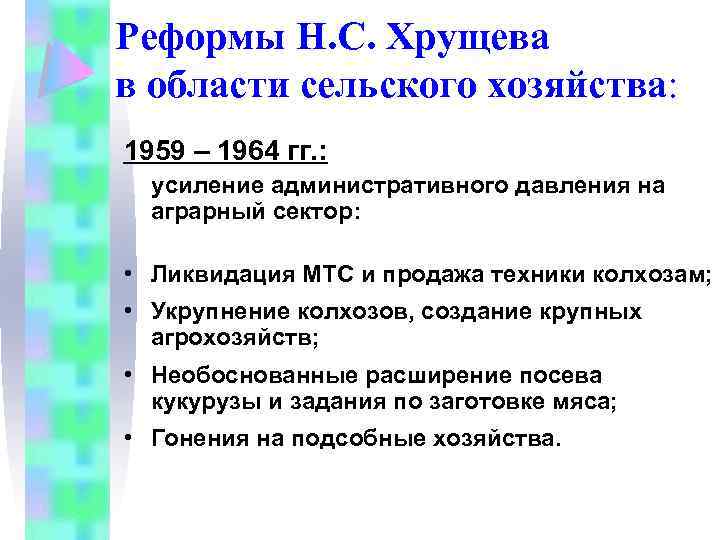 Реформы Н.С. Хрущева в области сельского хозяйства:

1959 – 1964 гг.:

усиление административного давления на аграрный сектор:

• Ликвидация МТС и продажа техники колхозам;
• Укрупнение колхозов, создание крупных агрохозяйств;
• Необоснованные расширение посева кукурузы и задания по заготовке мяса;
• Гонения на подсобные хозяйства.